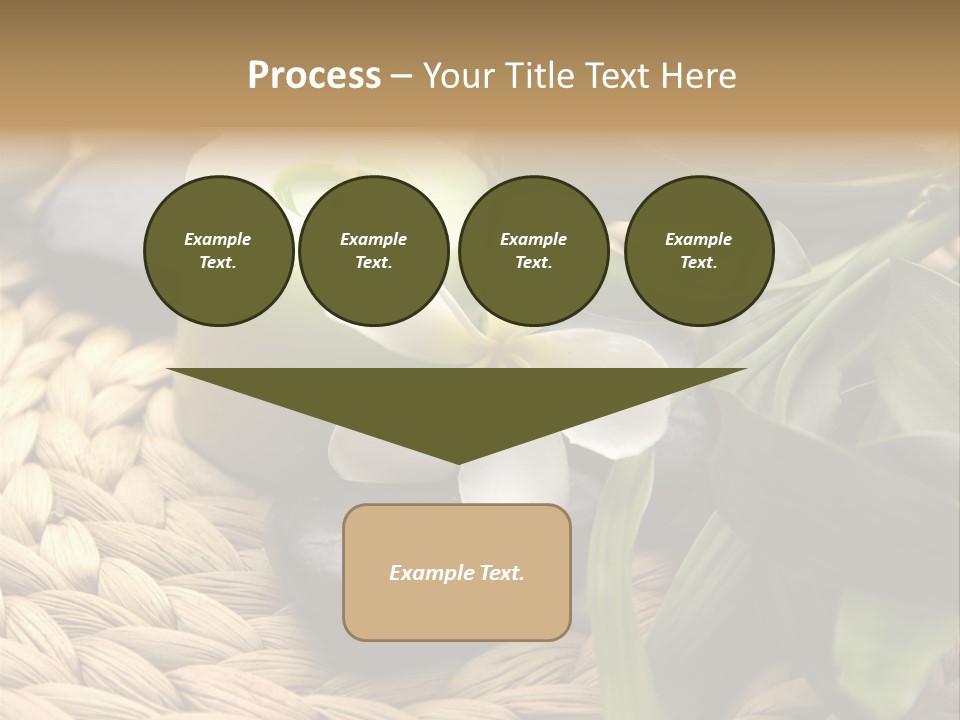 Process – Your Title Text Here

Example Text.

Example Text.

Example Text.

Example Text.

Example Text.